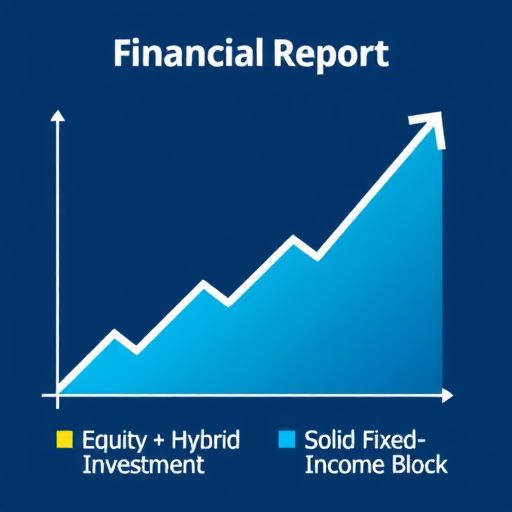 Financial Report

Equity + Hybrid Investment

Solid Fixed-Income Block